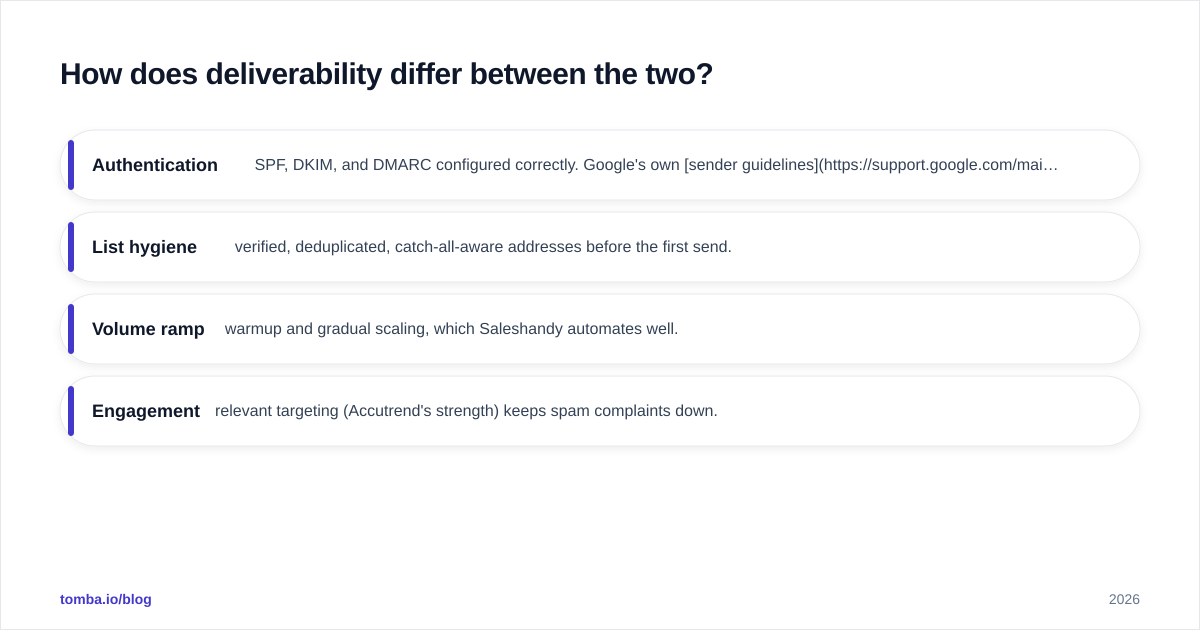 How does deliverability differ between the two?

Authentication SPF, DKIM, and DMARC configured correctly. Google's own [sender guidelines](https://support.google.com/mai…

List hygiene verified, deduplicated, catch-all-aware addresses before the first send.

Volume ramp warmup and gradual scaling, which Saleshandy automates well.

Engagement relevant targeting (Accutrend's strength) keeps spam complaints down.

tomba.io/blog

2026